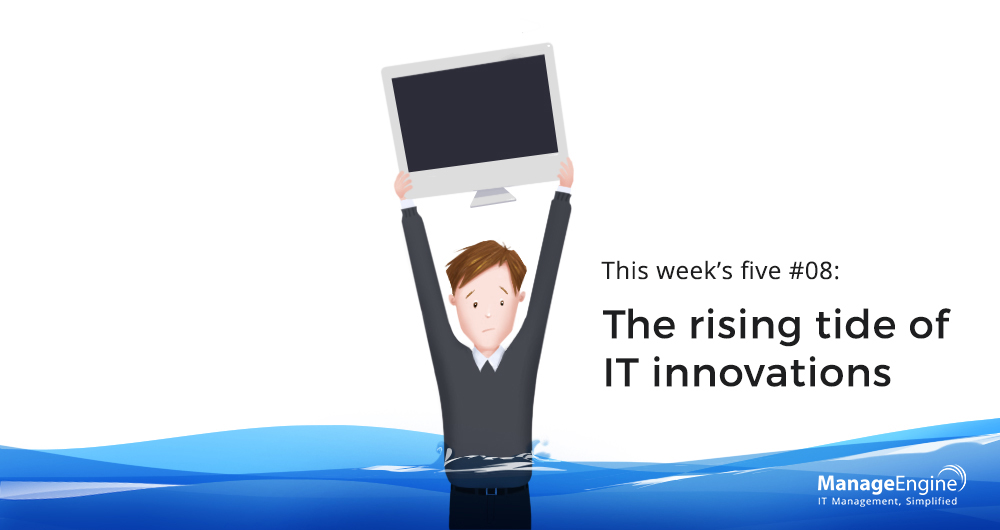 This week's five #08:

The rising tide of IT innovations

ManageEngine
IT Management, Simplified